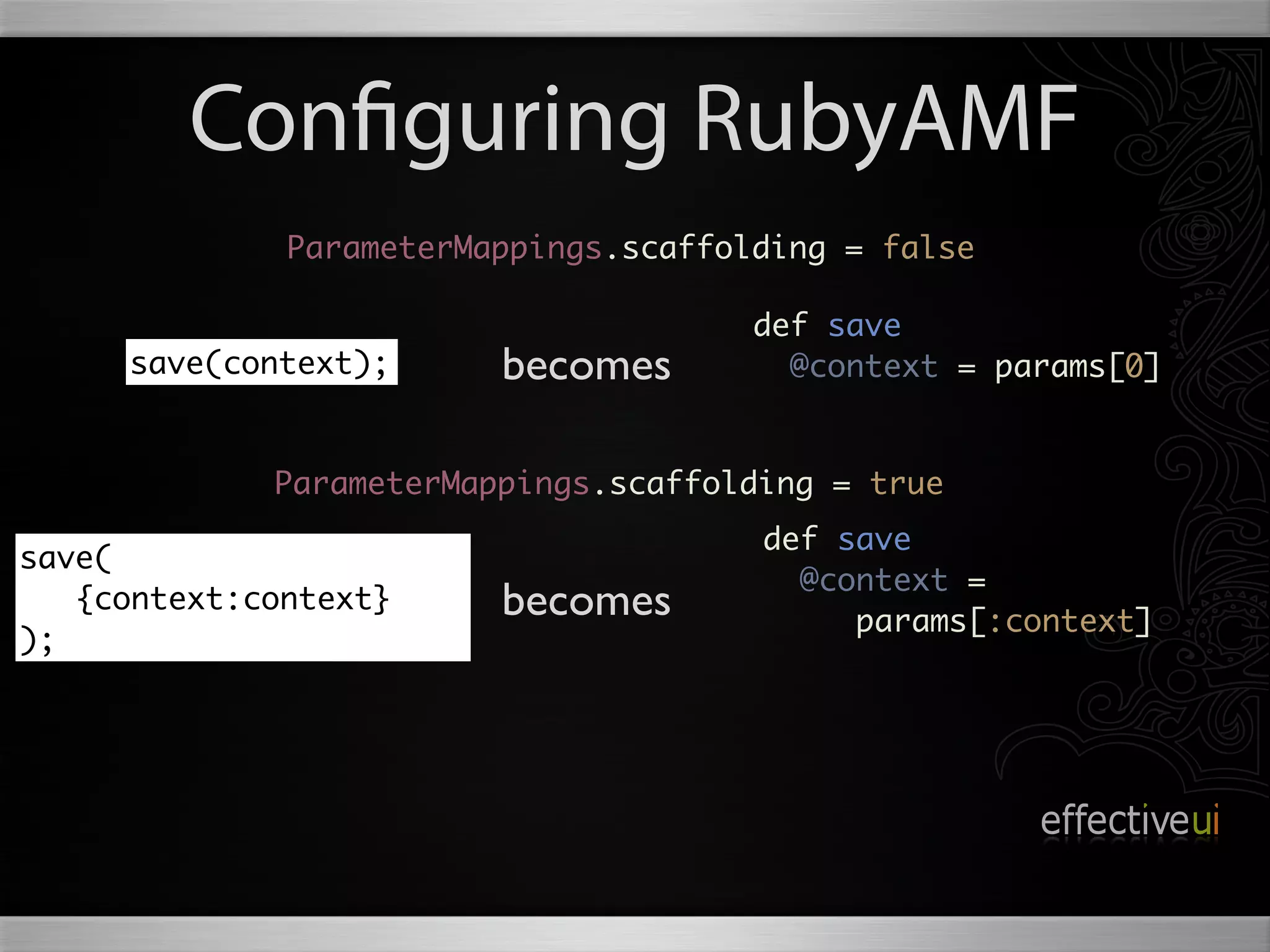 Configuring RubyAMF

ParameterMappings.scaffolding = false

save(context);

becomes

def save
  @context = params[0]

ParameterMappings.scaffolding = true

save(
   {context:context}
);

becomes

def save
  @context =
      params[:context]

effectiveui